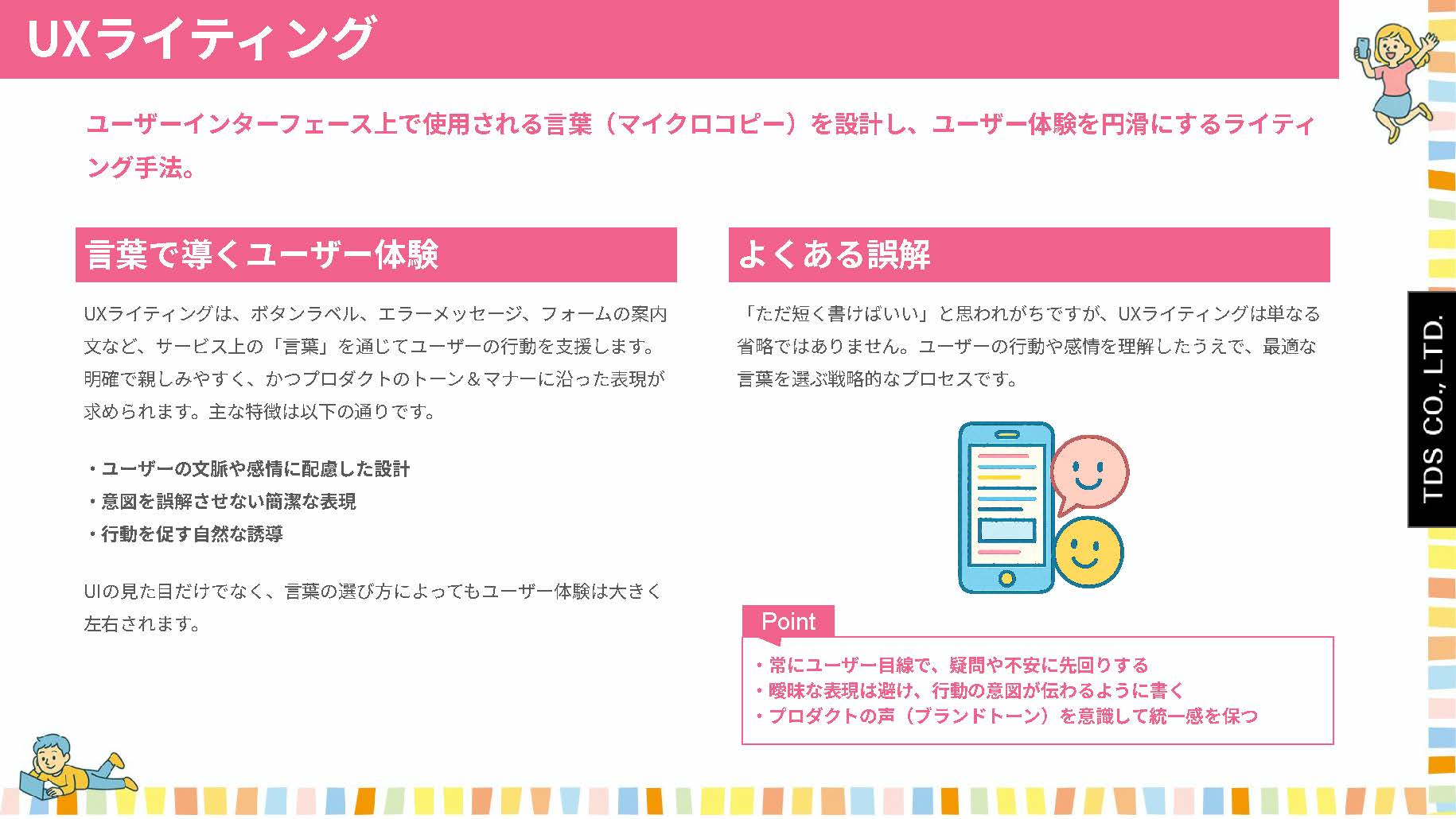 UXライティング

ユーザーインターフェース上で使用される言葉（マイクロコピー）を設計し、ユーザー体験を円滑にするライティング手法。

言葉で導くユーザー体験

UXライティングは、ボタンラベル、エラーメッセージ、フォームの案内文など、サービス上の「言葉」を通じてユーザーの行動を支援します。明確で親しみやすく、かつプロダクトのトーン＆マナーに沿った表現が求められます。主な特徴は以下の通りです。

・ユーザーの文脈や感情に配慮した設計
・意図を誤解させない簡潔な表現
・行動を促す自然な誘導

UIの見た目だけでなく、言葉の選び方によってもユーザー体験は大きく左右されます。

よくある誤解

「ただ短く書けばいい」と思われがちですが、UXライティングは単なる省略ではありません。ユーザーの行動や感情を理解したうえで、最適な言葉を選ぶ戦略的なプロセスです。

Point
・常にユーザー目線で、疑問や不安に先回りする
・曖昧な表現は避け、行動の意図が伝わるように書く
・プロダクトの声（ブランドトーン）を意識して統一感を保つ

TDS CO., LTD.